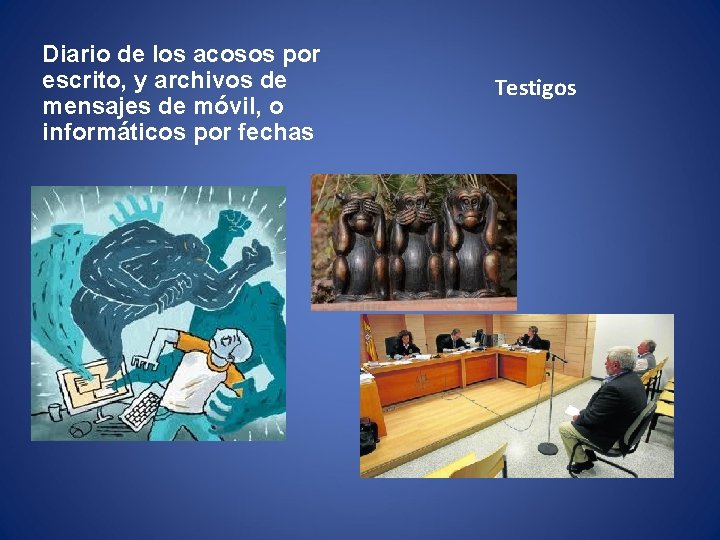 Diario de los acosos por escrito, y archivos de mensajes de móvil, o informáticos por fechas

Testigos